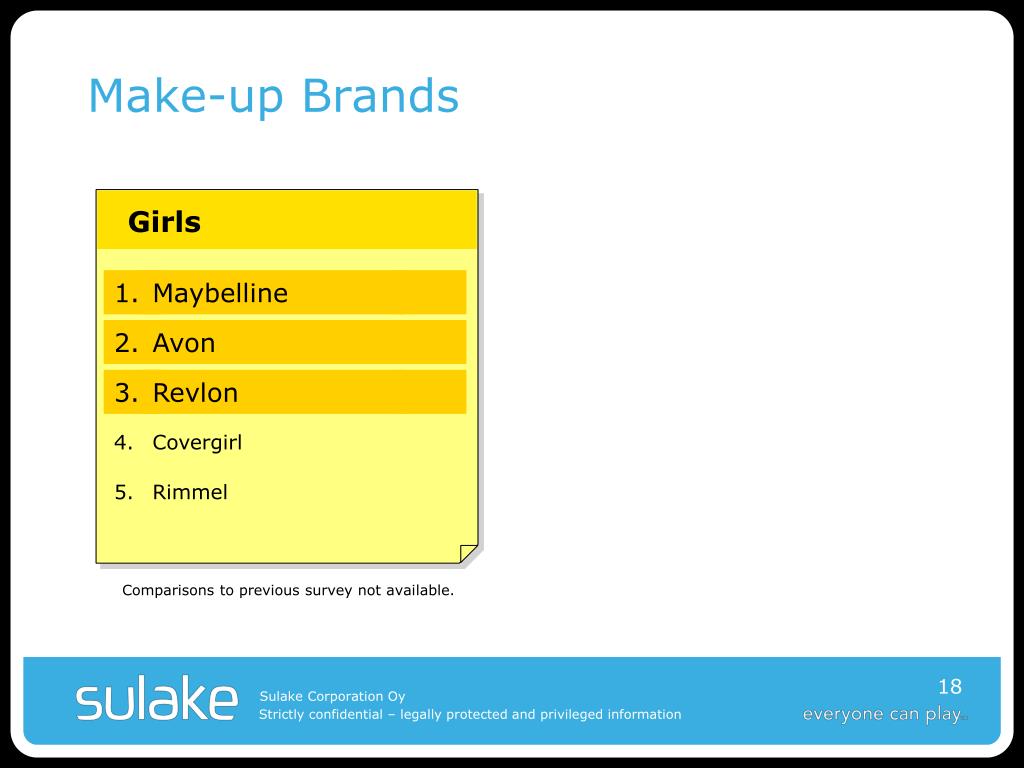 Make-up Brands

Girls

1. Maybelline
2. Avon
3. Revlon
4. Covergirl
5. Rimmel

Comparisons to previous survey not available.

sulake

Sulake Corporation Oy
Strictly confidential – legally protected and privileged information

18

everyone can play.